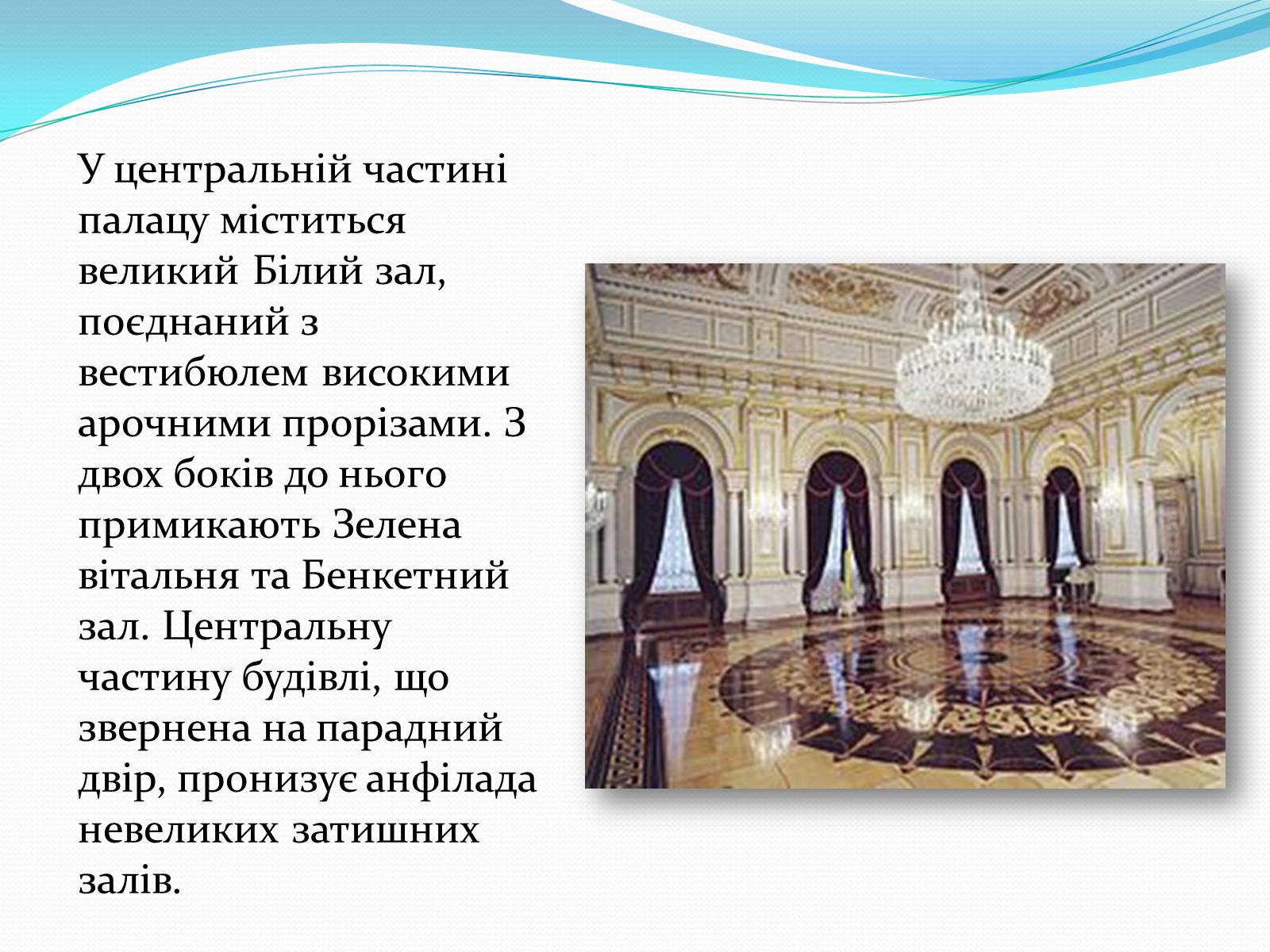 У центральній частині палацу міститься великий Білий зал, поєднаний з вестибюлем високими арочними прорізами. З двох боків до нього примикають Зелена вітальня та Бенкетний зал. Центральну частину будівлі, що звернена на парадний двір, пронизує анфілада невеликих затишних залів.